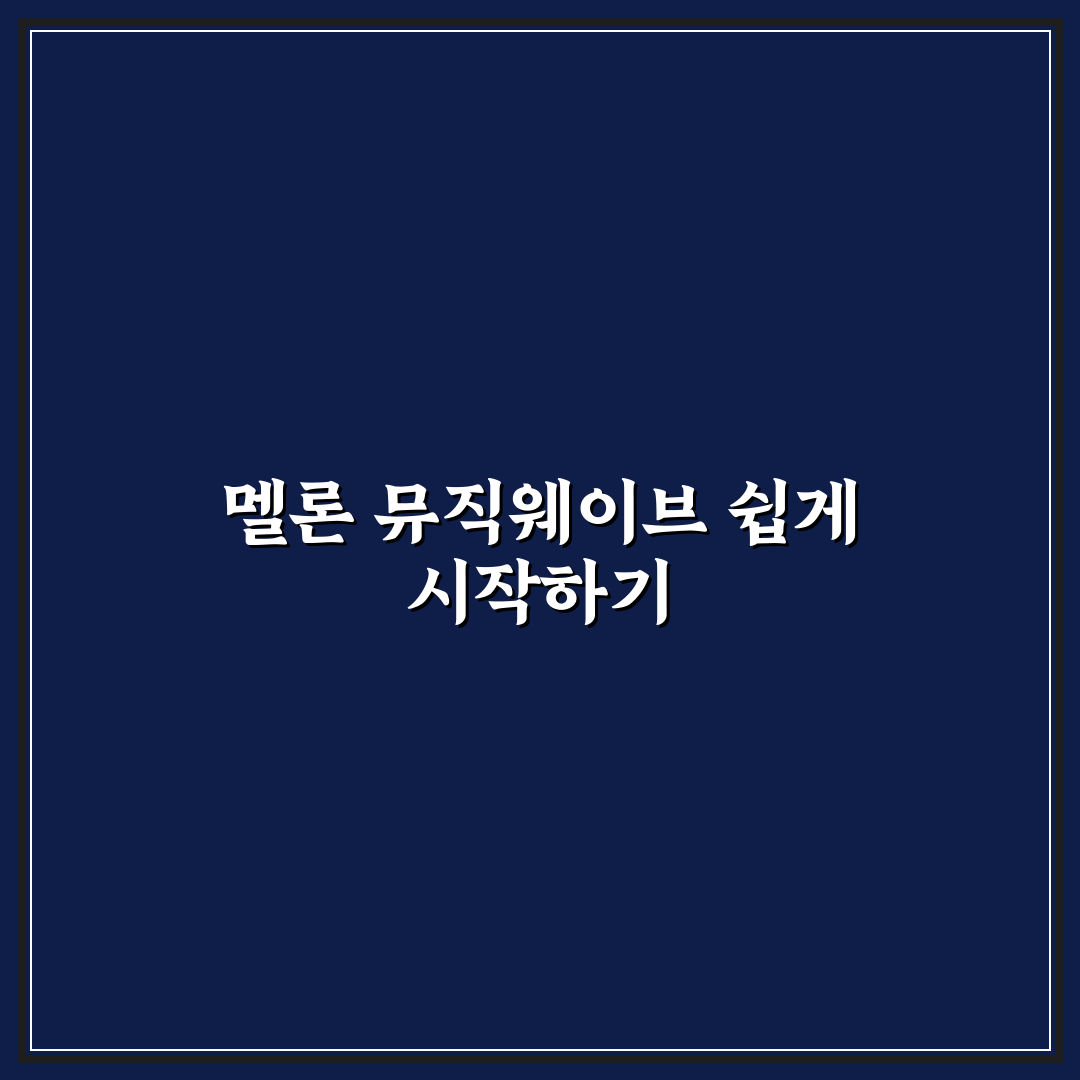 멜론 뮤직웨이브 쉽게 시작하기